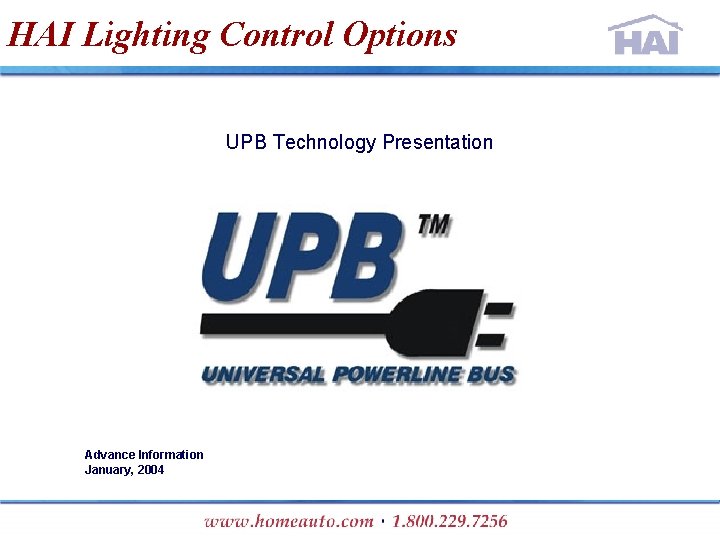 HAI Lighting Control Options

HAI

UPB Technology Presentation

UPB™

UNIVERSAL POWERLINE BUS

Advance Information
January, 2004

www.homeauto.com · 1.800.229.7256